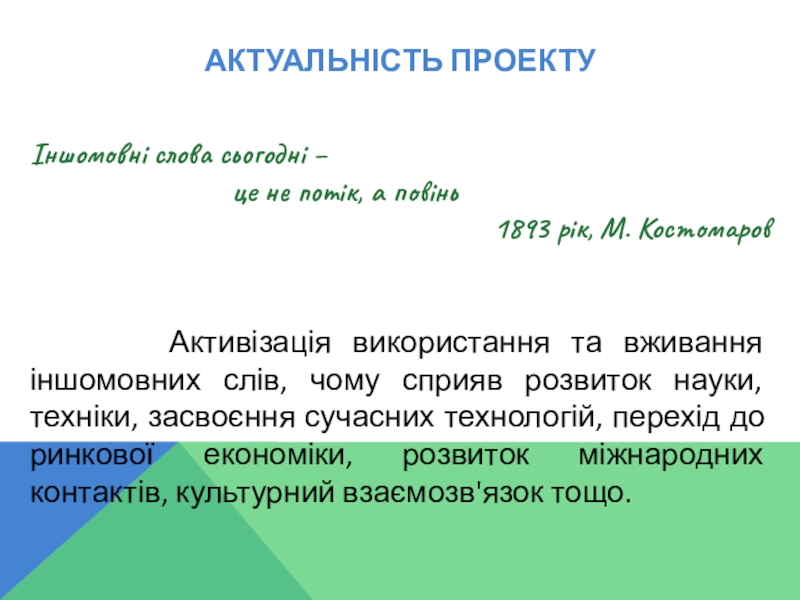 АКТУАЛЬНІСТЬ ПРОЕКТУ

Іншомовні слова сьогодні –
це не потік, а повінь
1893 рік, М. Костомаров

Активізація використання та вживання іншомовних слів, чому сприяв розвиток науки, техніки, засвоєння сучасних технологій, перехід до ринкової економіки, розвиток міжнародних контактів, культурний взаємозв'язок тощо.